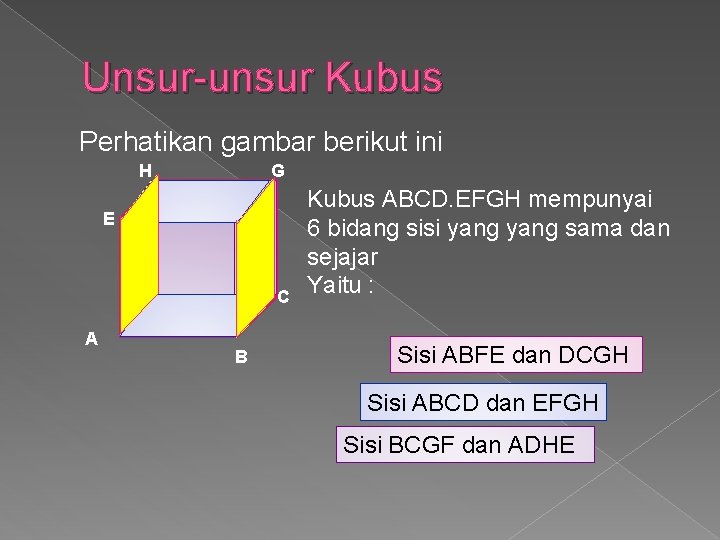 Unsur-unsur Kubus

Perhatikan gambar berikut ini

H G E C A B

Kubus ABCD.EFGH mempunyai 6 bidang sisi yang yang sama dan sejajar
Yaitu :

Sisi ABFE dan DCGH

Sisi ABCD dan EFGH

Sisi BCGF dan ADHE